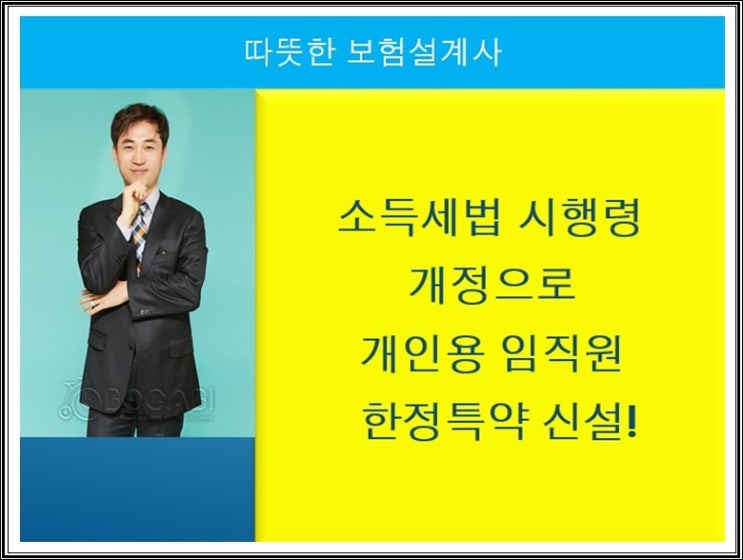 따뜻한 보험설계사

BOGABI

소득세법 시행령
개정으로
개인용 임직원
한정특약 신설!